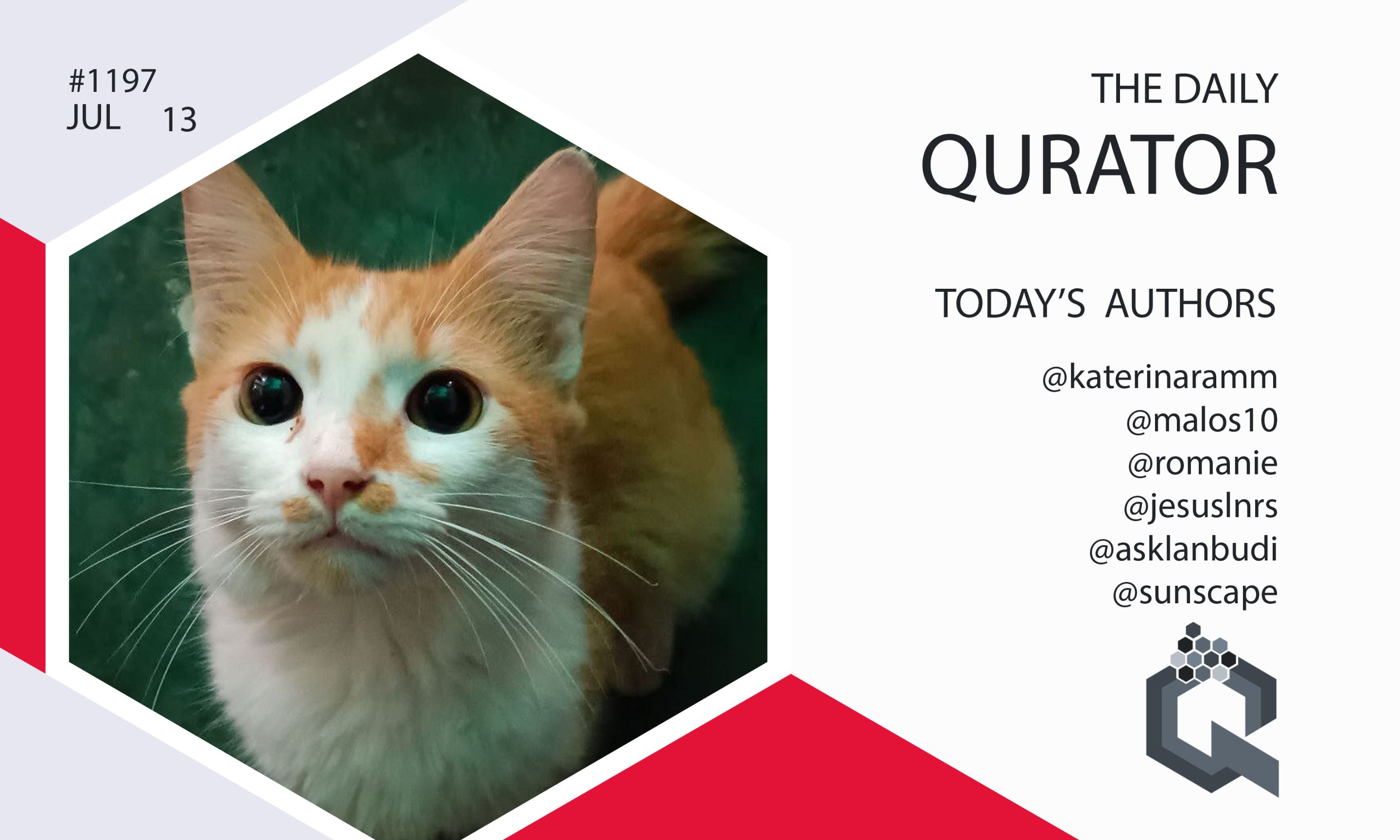 #1197
JUL 13

THE DAILY
QURATOR

TODAY'S AUTHORS

@katerinaramm
@malos10
@romanie
@jesuslnrs
@asklanbudi
@sunscape